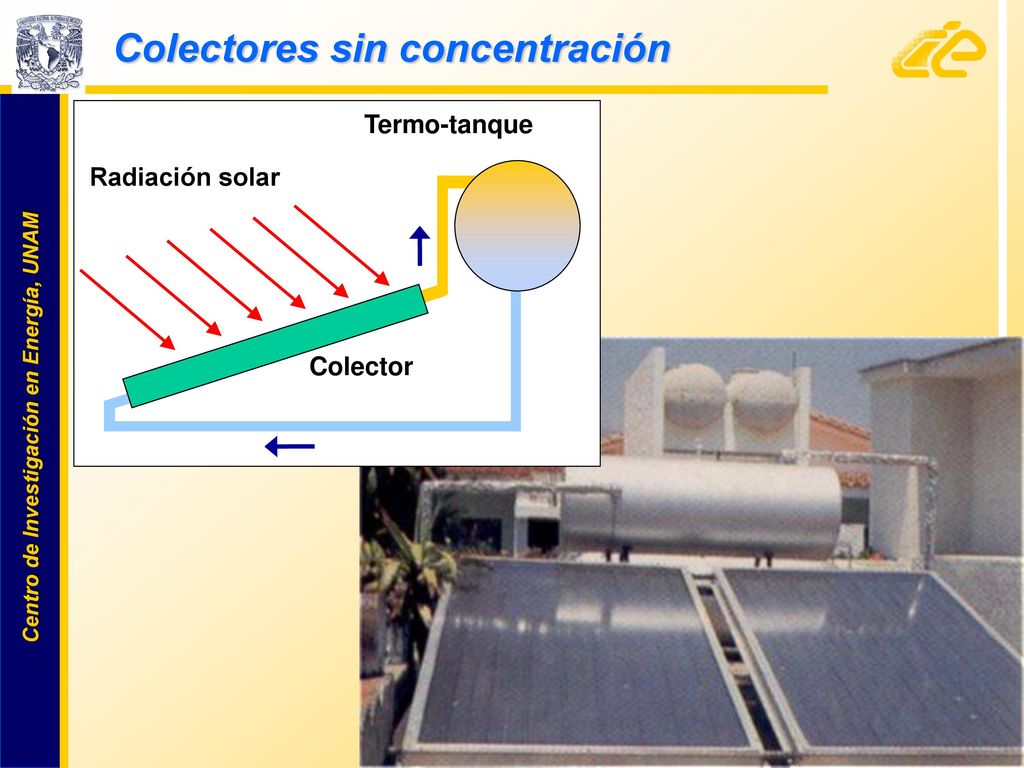 Colectores sin concentración

Centro de Investigación en Energía, UNAM

Termo-tanque

Radiación solar

Colector